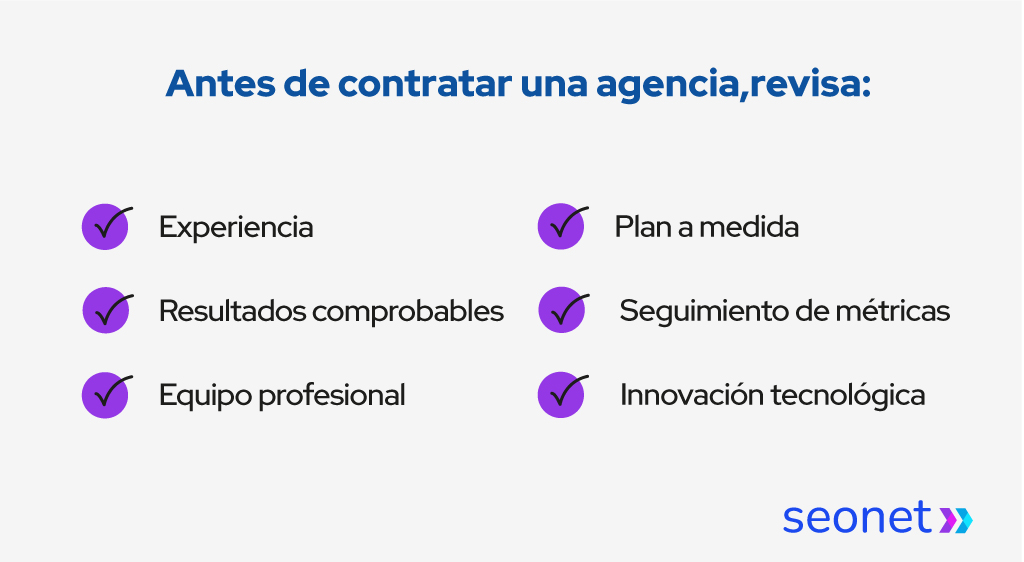 Antes de contratar una agencia,revisa:

Experiencia

Resultados comprobables

Equipo profesional

Plan a medida

Seguimiento de métricas

Innovación tecnológica

seonet